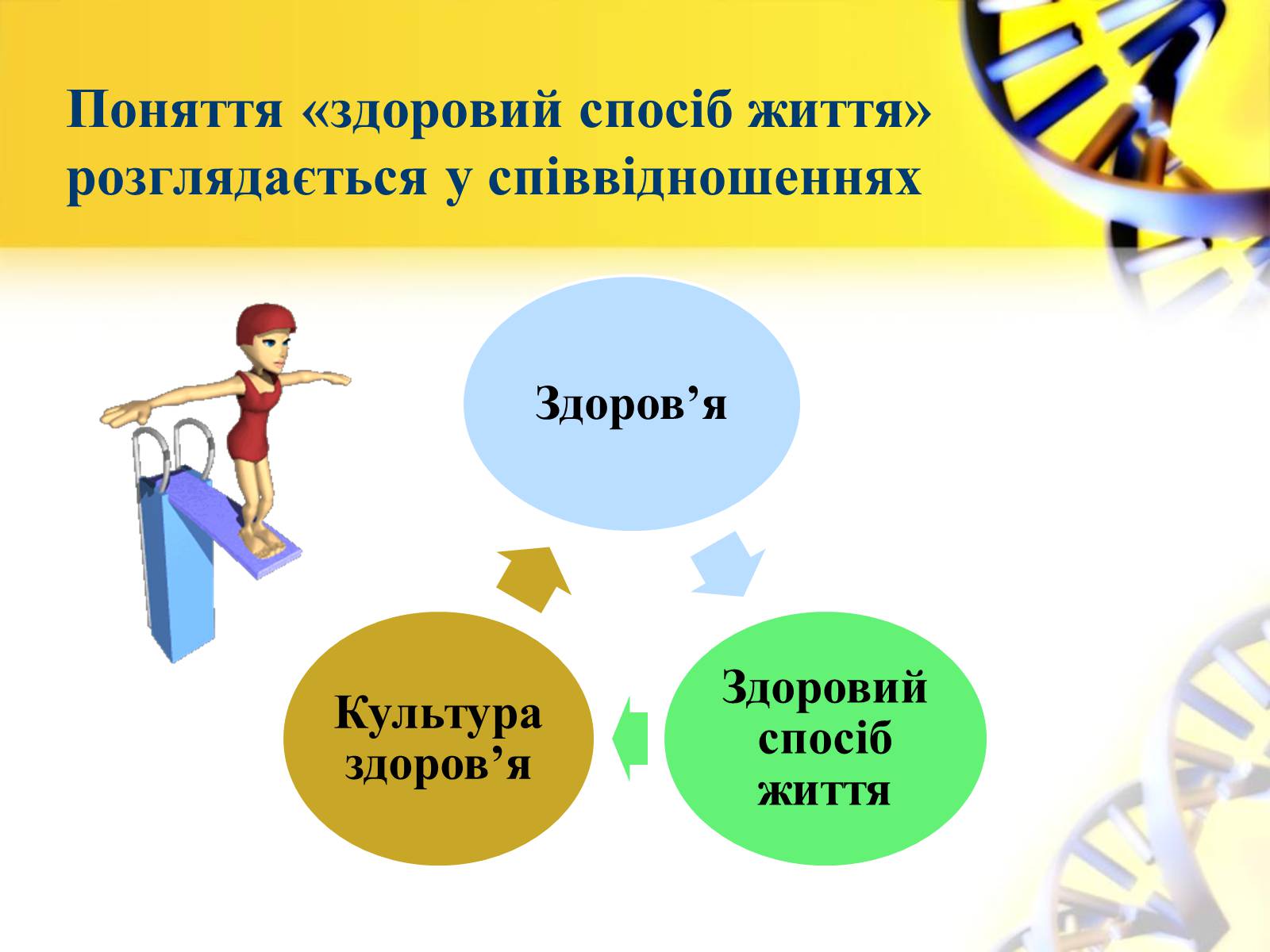 Поняття «здоровий спосіб життя» розглядається у співвідношеннях

Здоров’я

Здоровий спосіб життя

Культура здоров’я